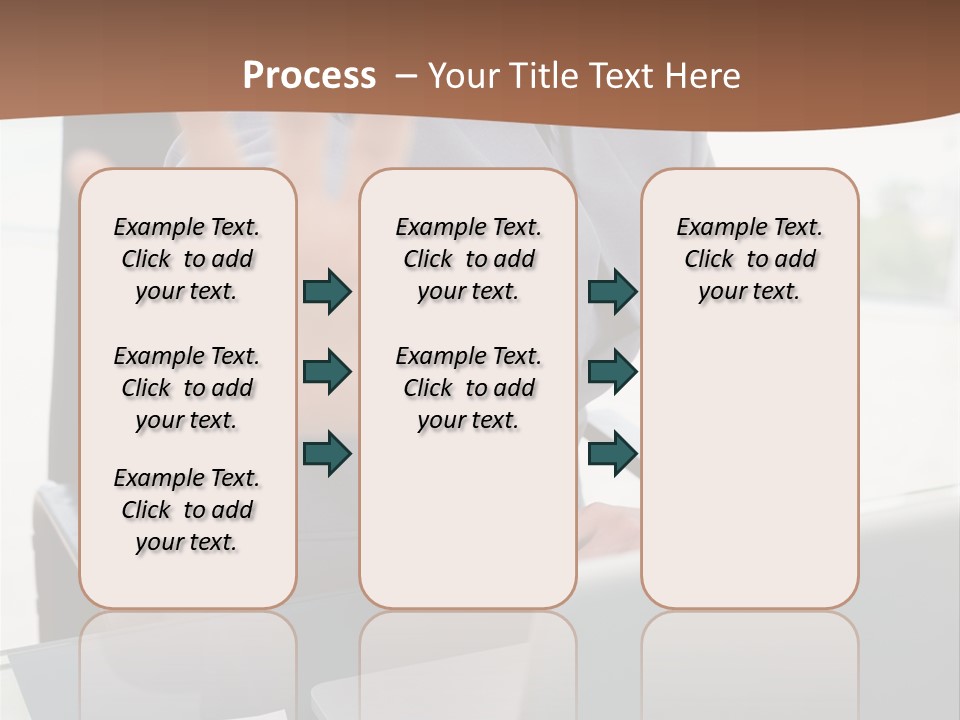 Process – Your Title Text Here

Example Text. Click to add your text.

Example Text. Click to add your text.

Example Text. Click to add your text.

Example Text. Click to add your text.

Example Text. Click to add your text.

Example Text. Click to add your text.